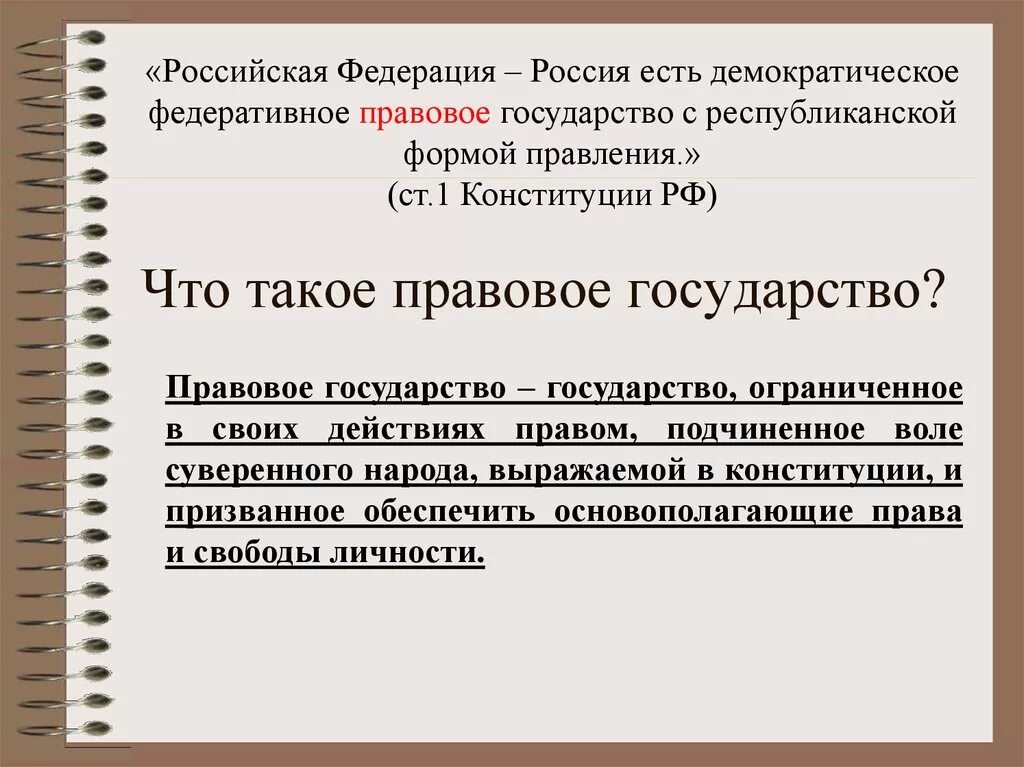 «Российская Федерация – Россия есть демократическое федеративное правовое государство с республиканской формой правления.»
(ст.1 Конституции РФ)

Что такое правовое государство?

Правовое государство – государство, ограниченное в своих действиях правом, подчиненное воле суверенного народа, выражаемой в конституции, и призванное обеспечить основополагающие права и свободы личности.